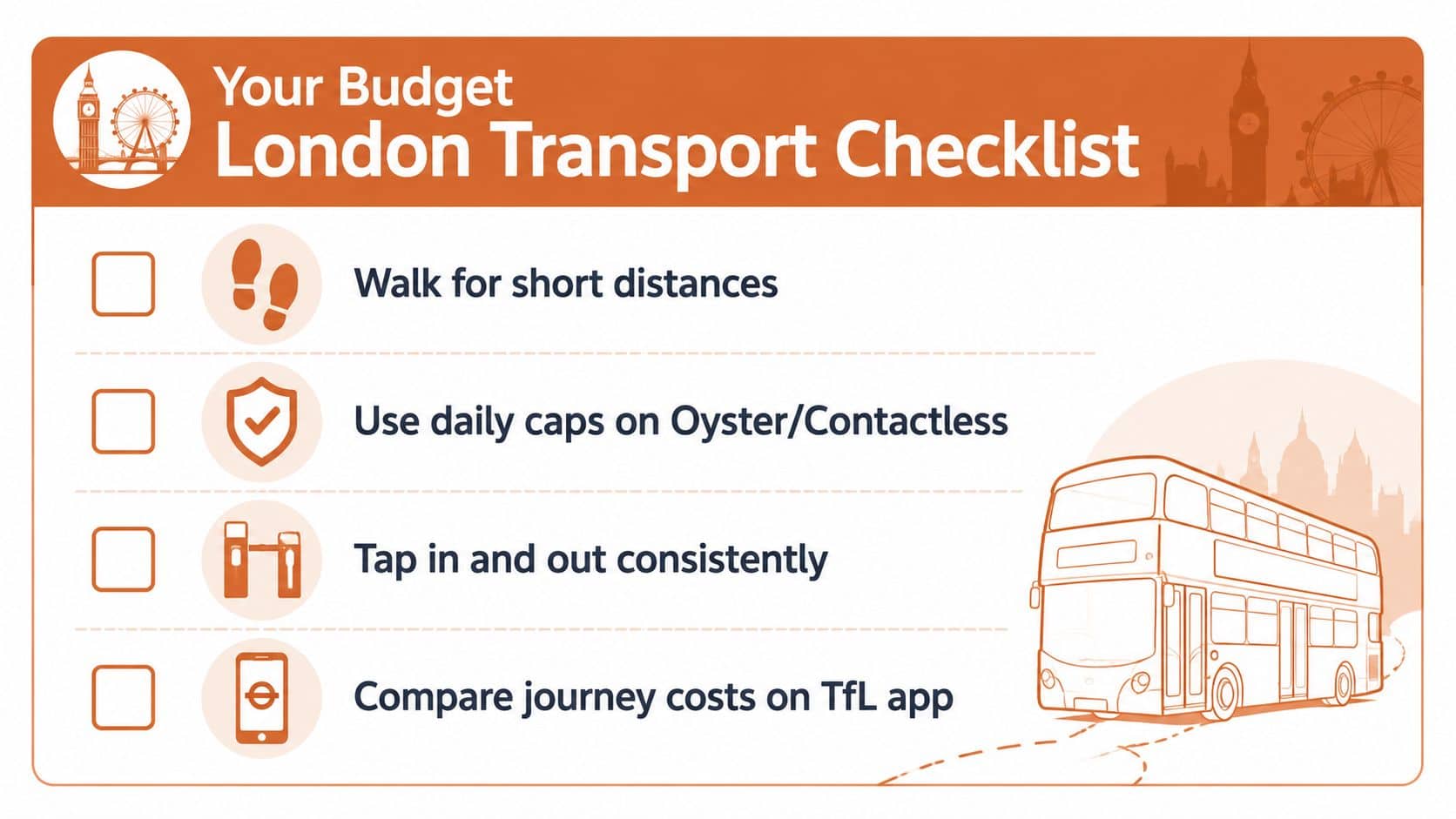 Your Budget
London Transport Checklist

Walk for short distances

Use daily caps on Oyster/Contactless

Tap in and out consistently

Compare journey costs on TfL app